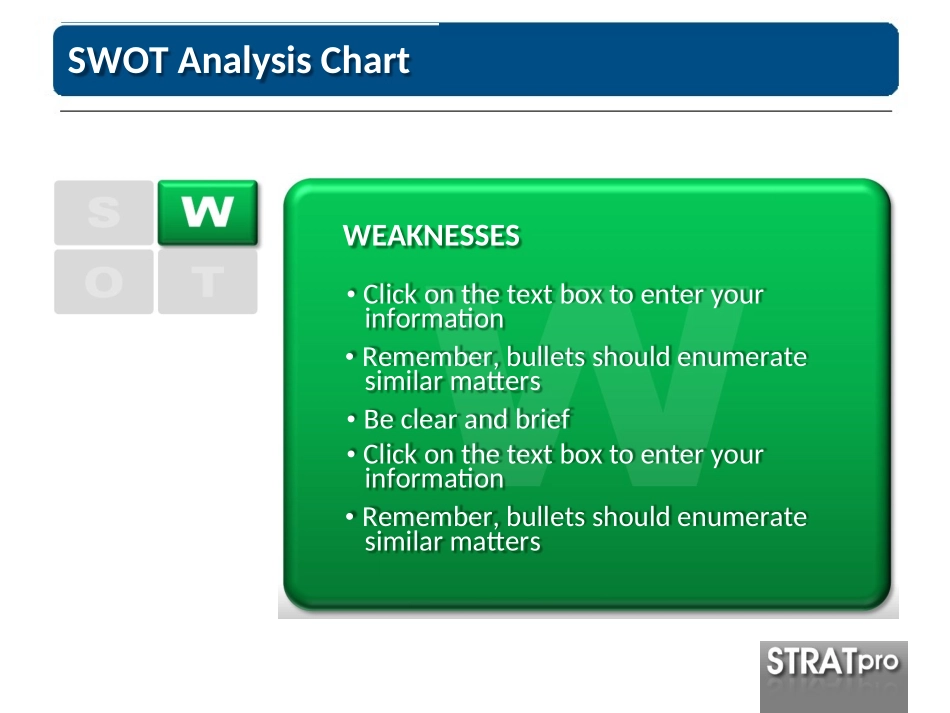 SWOT Analysis Chart

S W
O T

WEAKNESSES

• Click on the text box to enter your information
• Remember, bullets should enumerate similar matters
• Be clear and brief
• Click on the text box to enter your information
• Remember, bullets should enumerate similar matters

W

STRATpro